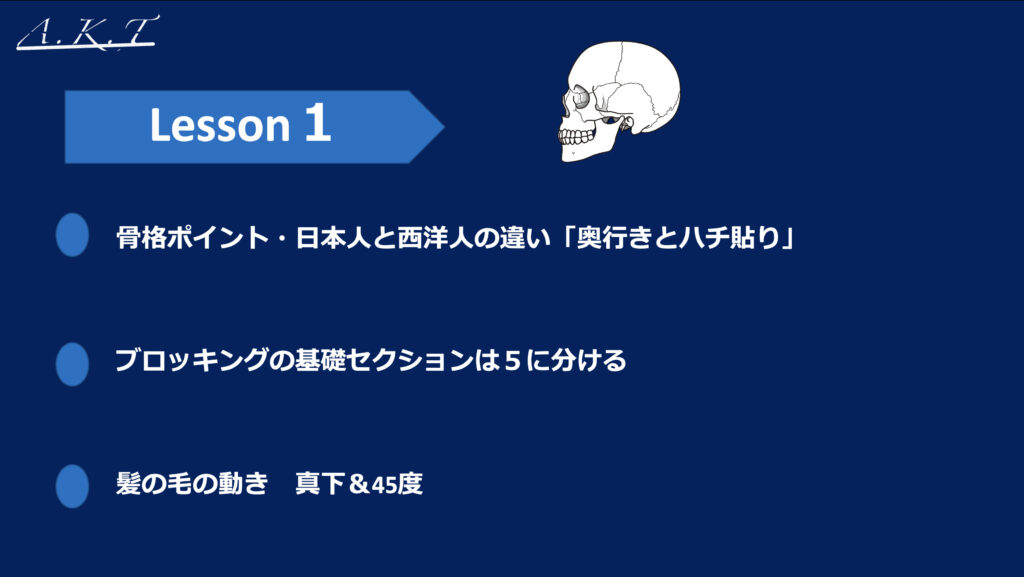 A.K.T

Lesson 1

骨格ポイント・日本人と西洋人の違い「奥行きとハチ貼り」

ブロッキングの基礎セクションは５に分ける

髪の毛の動き　真下＆45度